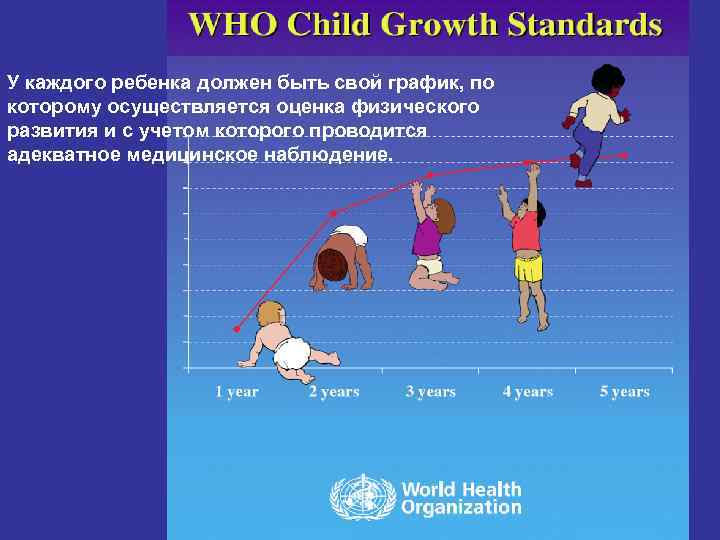 WHO Child Growth Standards

У каждого ребенка должен быть свой график, по которому осуществляется оценка физического развития и с учетом которого проводится адекватное медицинское наблюдение.

1 year
2 years
3 years
4 years
5 years

World Health Organization